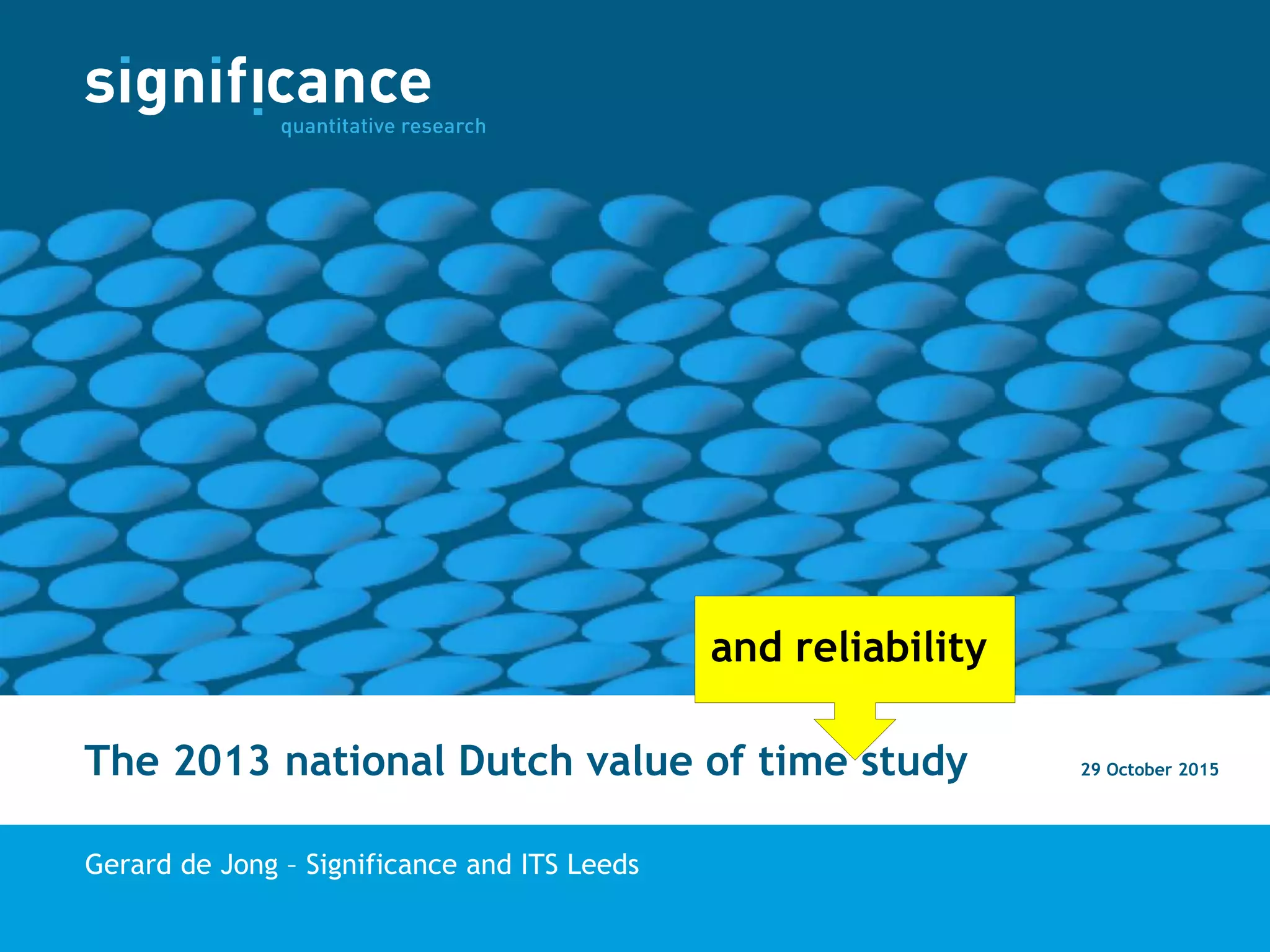 significance
quantitative research

and reliability

The 2013 national Dutch value of time study

29 October 2015

Gerard de Jong – Significance and ITS Leeds